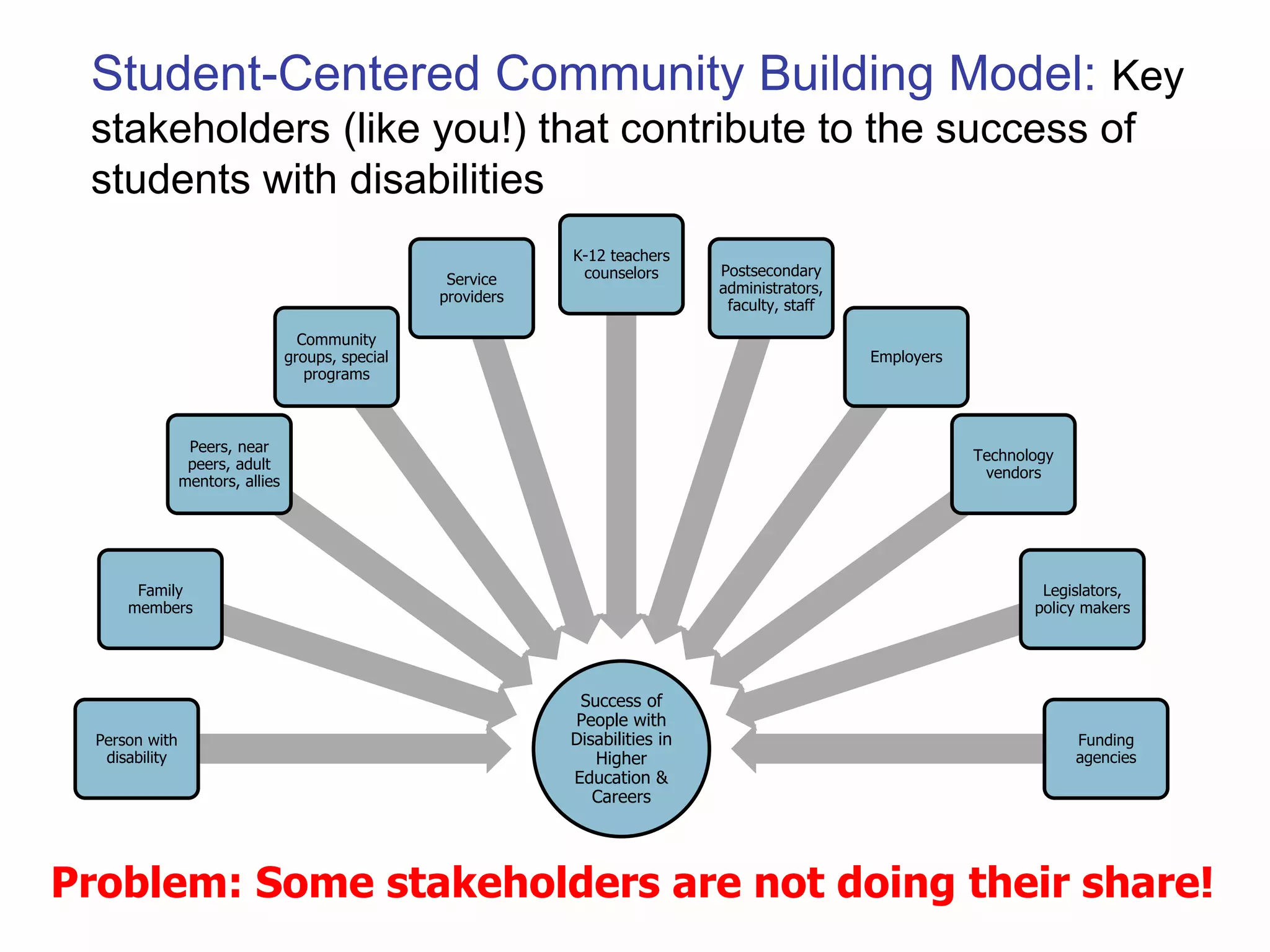 Student-Centered Community Building Model: Key stakeholders (like you!) that contribute to the success of students with disabilities

Person with disability

Family members

Peers, near peers, adult mentors, allies

Community groups, special programs

Service providers

K-12 teachers counselors

Postsecondary administrators, faculty, staff

Employers

Technology vendors

Legislators, policy makers

Funding agencies

Success of People with Disabilities in Higher Education & Careers

Problem: Some stakeholders are not doing their share!